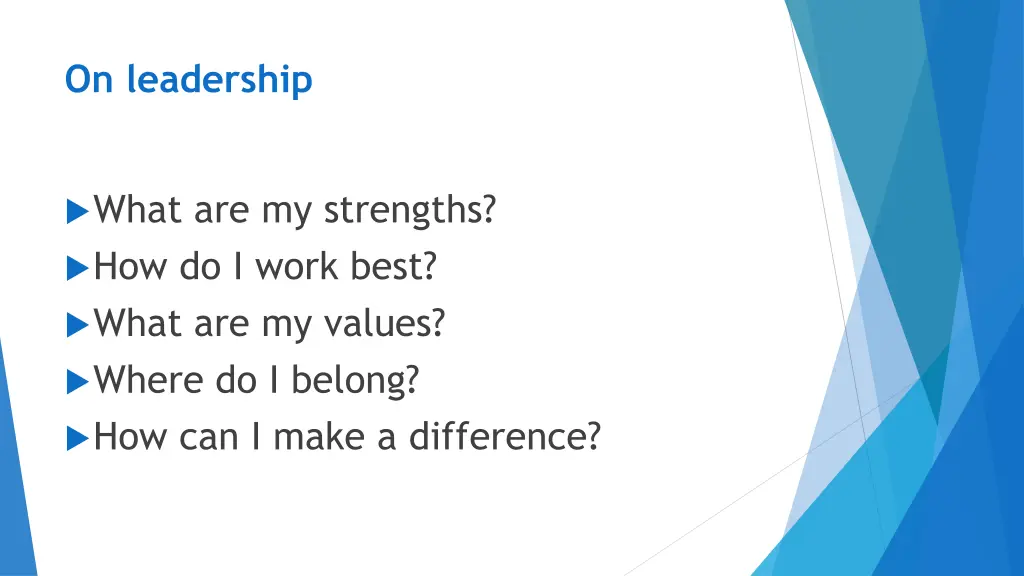 On leadership

What are my strengths?
How do I work best?
What are my values?
Where do I belong?
How can I make a difference?